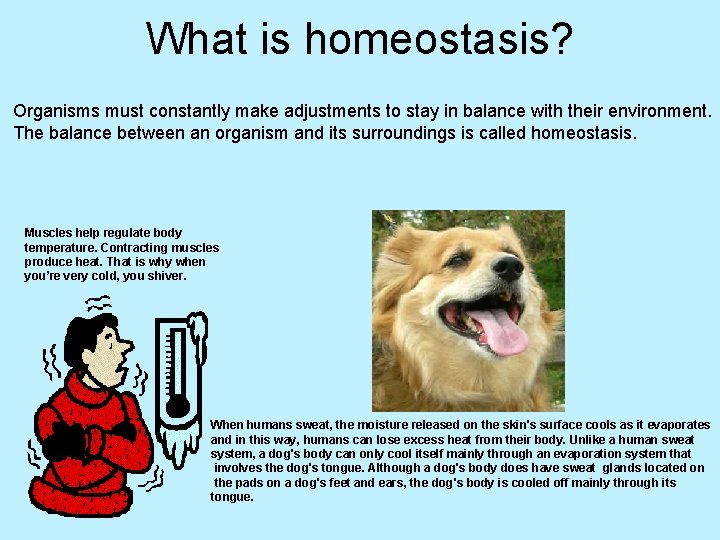 What is homeostasis?

Organisms must constantly make adjustments to stay in balance with their environment. The balance between an organism and its surroundings is called homeostasis.

Muscles help regulate body temperature. Contracting muscles produce heat. That is why when you're very cold, you shiver.

When humans sweat, the moisture released on the skin's surface cools as it evaporates and in this way, humans can lose excess heat from their body. Unlike a human sweat system, a dog's body can only cool itself mainly through an evaporation system that involves the dog's tongue. Although a dog's body does have sweat glands located on the pads on a dog's feet and ears, the dog's body is cooled off mainly through its tongue.